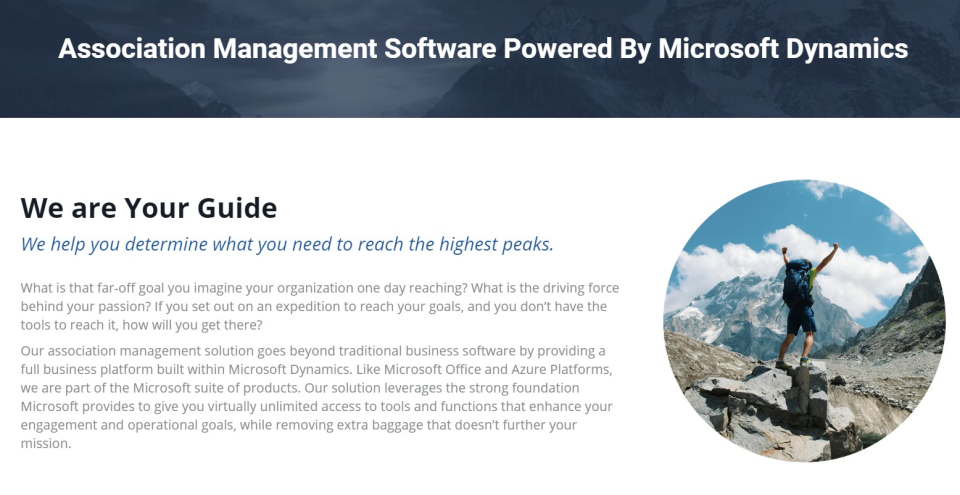 Association Management Software Powered By Microsoft Dynamics

We are Your Guide

We help you determine what you need to reach the highest peaks.

What is that far-off goal you imagine your organization one day reaching? What is the driving force behind your passion? If you set out on an expedition to reach your goals, and you don't have the tools to reach it, how will you get there?

Our association management solution goes beyond traditional business software by providing a full business platform built within Microsoft Dynamics. Like Microsoft Office and Azure Platforms, we are part of the Microsoft suite of products. Our solution leverages the strong foundation Microsoft provides to give you virtually unlimited access to tools and functions that enhance your engagement and operational goals, while removing extra baggage that doesn't further your mission.